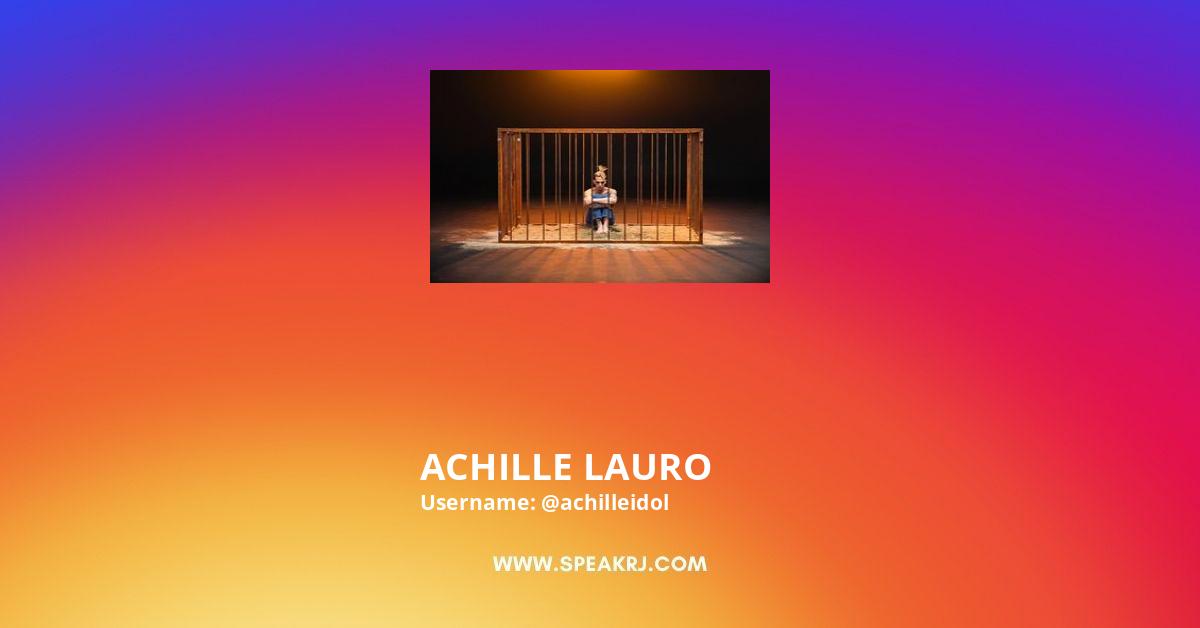 ACHILLE LAURO
Username: @achilleidol

WWW.SPEAKRJ.COM